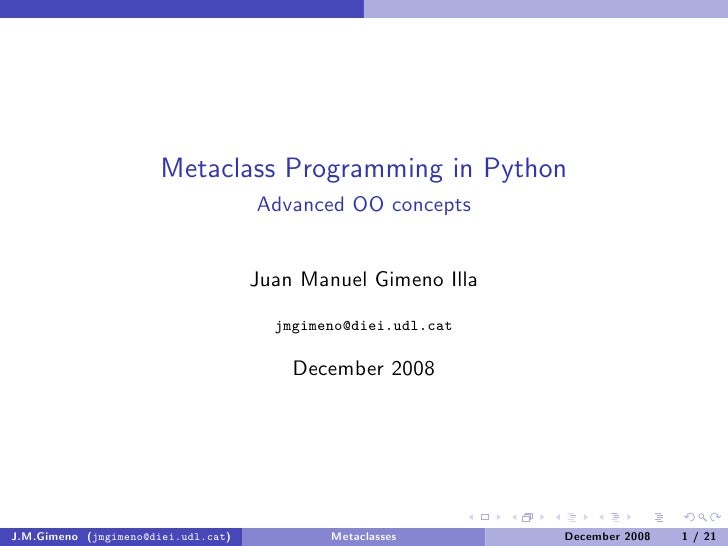 Metaclass Programming in Python

Advanced OO concepts

Juan Manuel Gimeno Illa

jmgimeno@diei.udl.cat

December 2008

J.M.Gimeno (jmgimeno@diei.udl.cat) Metaclasses December 2008 1 / 21